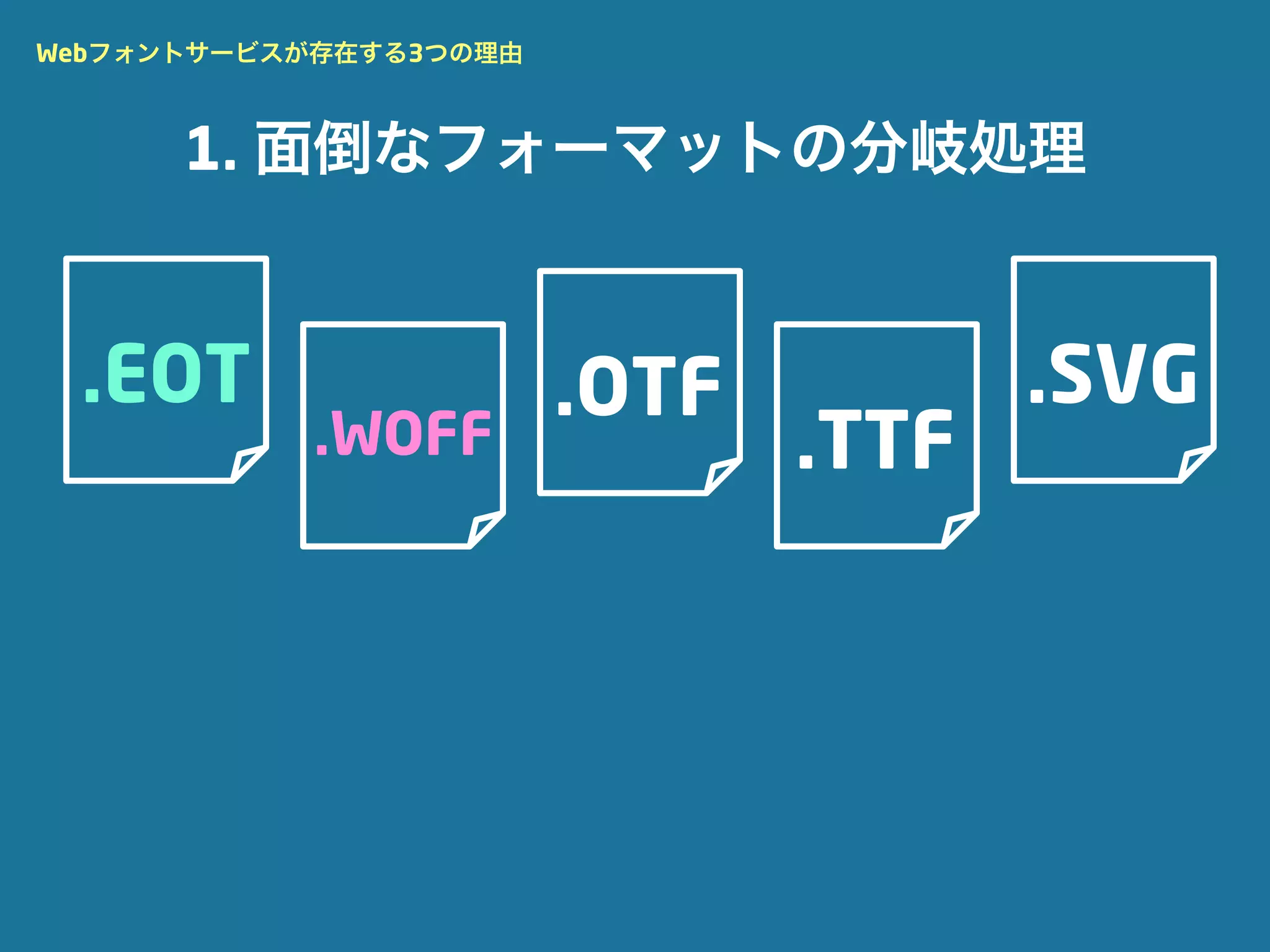 Webフォントサービスが存在する3つの理由

1. 面倒なフォーマットの分岐処理

.EOT

.WOFF

.OTF

.TTF

.SVG